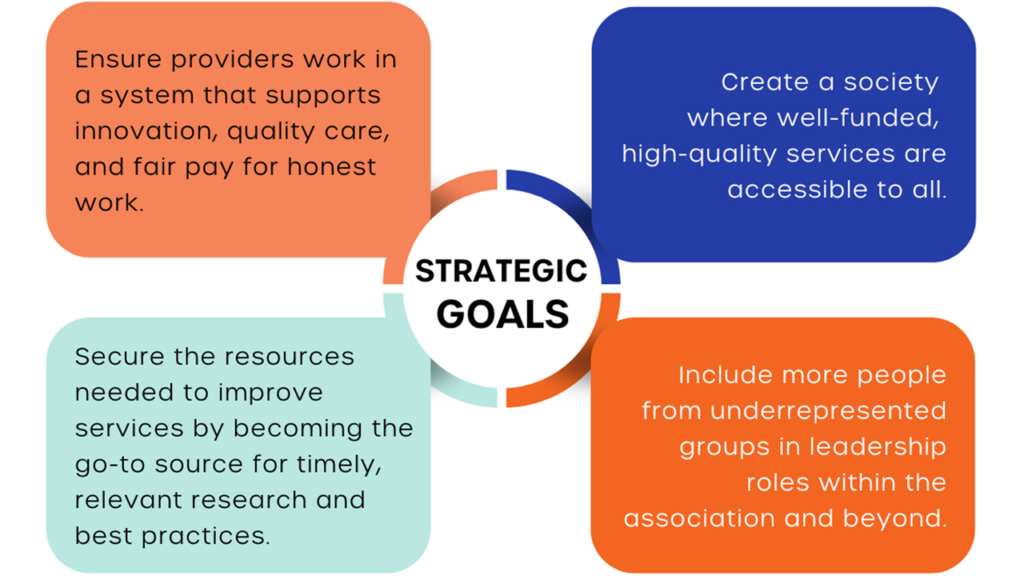 Ensure providers work in a system that supports innovation, quality care, and fair pay for honest work.

Create a society where well-funded, high-quality services are accessible to all.

STRATEGIC GOALS

Secure the resources needed to improve services by becoming the go-to source for timely, relevant research and best practices.

Include more people from underrepresented groups in leadership roles within the association and beyond.